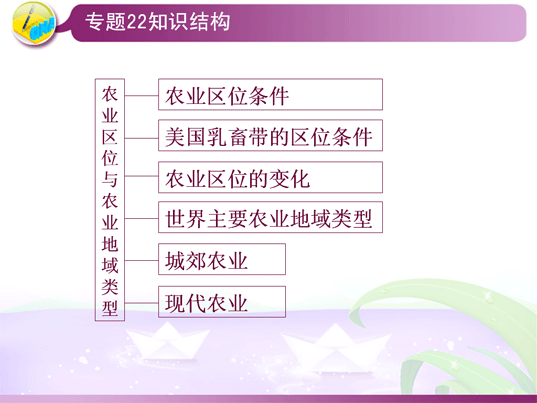 专题22知识结构

农业区位与农业地域类型

农业区位条件

美国乳畜带的区位条件

农业区位的变化

世界主要农业地域类型

城郊农业

现代农业